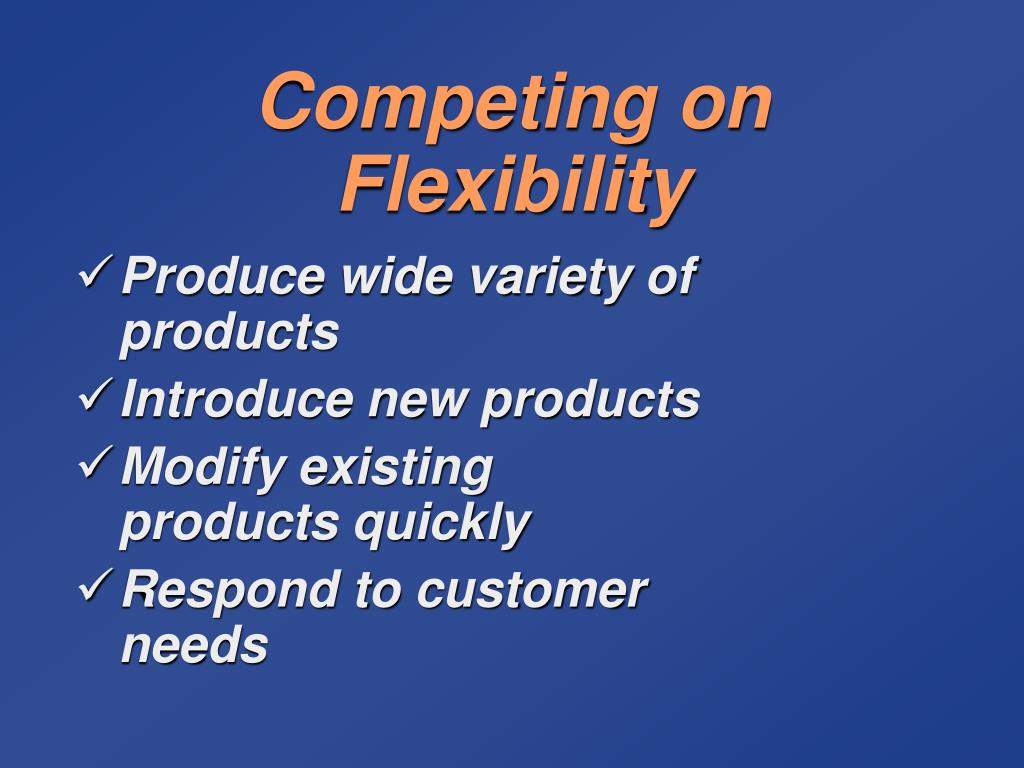 Competing on Flexibility

✓ Produce wide variety of products
✓ Introduce new products
✓ Modify existing products quickly
✓ Respond to customer needs